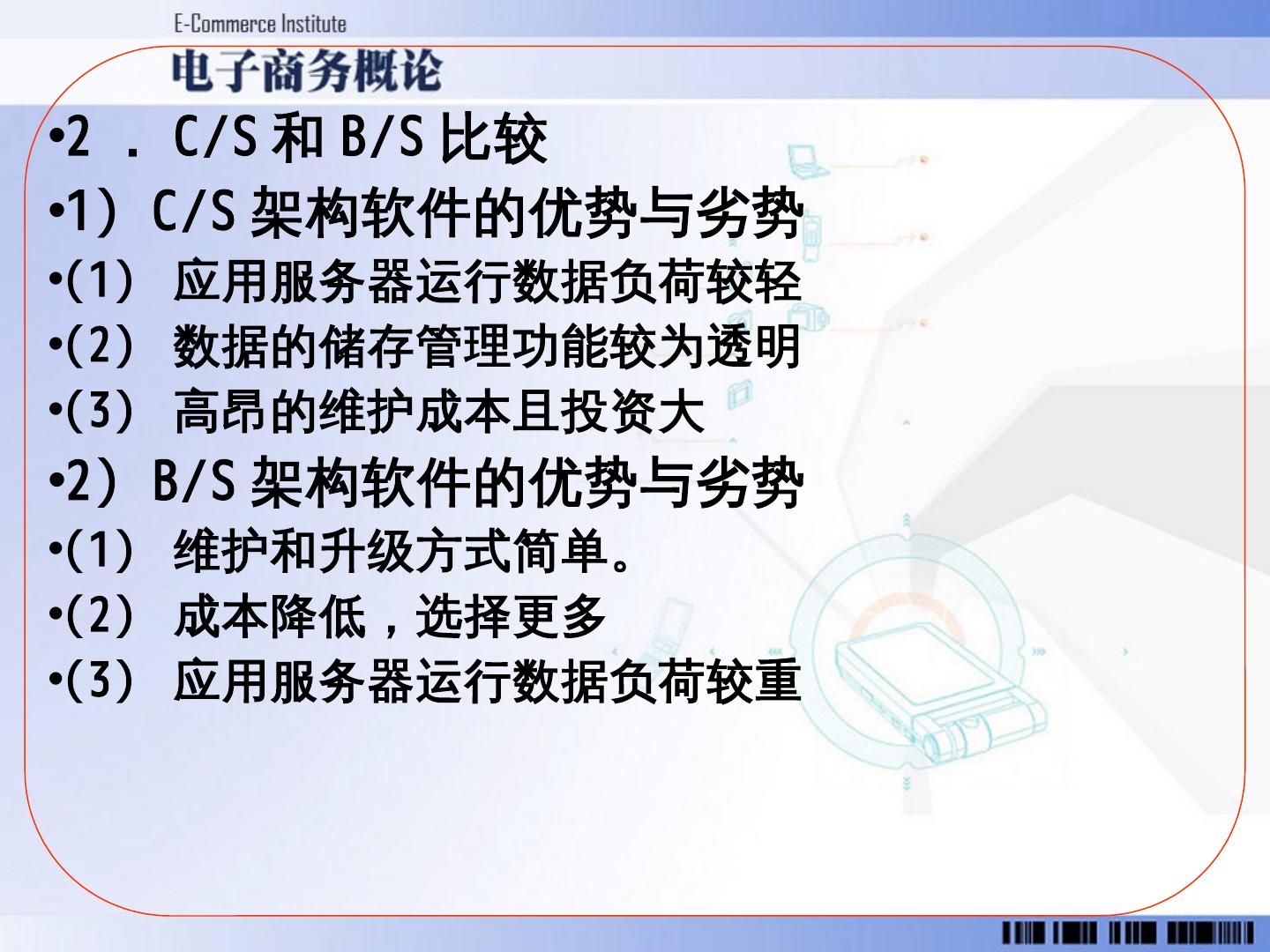 E-Commerce Institute
电子商务概论

•2 . C/S 和 B/S 比较
•1) C/S 架构软件的优势与劣势
•(1) 应用服务器运行数据负荷较轻
•(2) 数据的储存管理功能较为透明
•(3) 高昂的维护成本且投资大
•2) B/S 架构软件的优势与劣势
•(1) 维护和升级方式简单。
•(2) 成本降低，选择更多
•(3) 应用服务器运行数据负荷较重